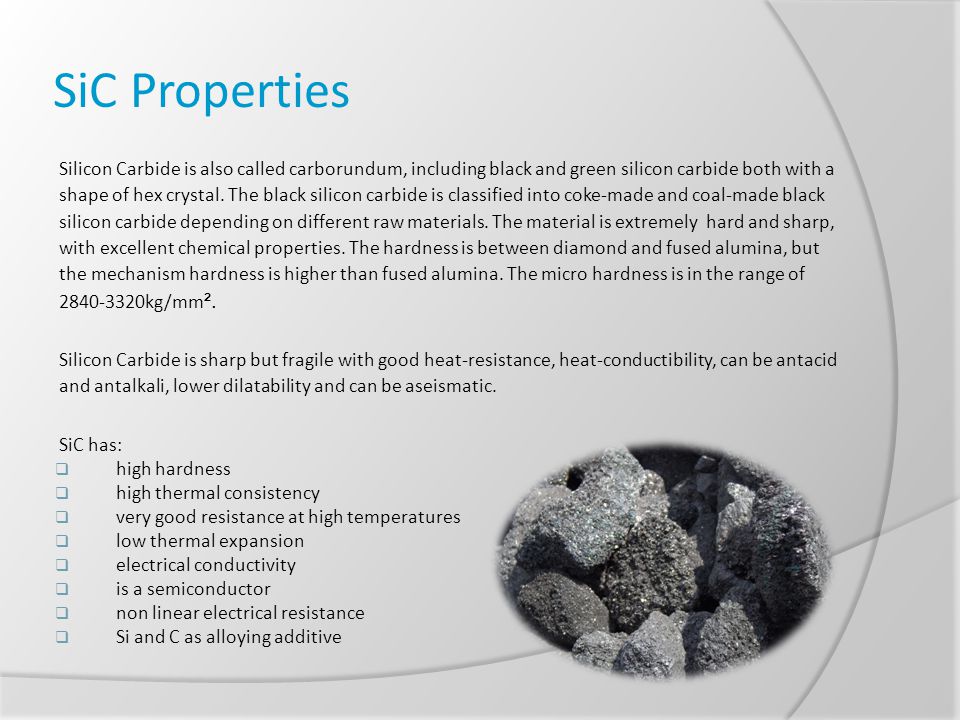 SiC Properties

Silicon Carbide is also called carborundum, including black and green silicon carbide both with a shape of hex crystal. The black silicon carbide is classified into coke-made and coal-made black silicon carbide depending on different raw materials. The material is extremely hard and sharp, with excellent chemical properties. The hardness is between diamond and fused alumina, but the mechanism hardness is higher than fused alumina. The micro hardness is in the range of 2840-3320kg/mm².

Silicon Carbide is sharp but fragile with good heat-resistance, heat-conductibility, can be antacid and antalkali, lower dilatability and can be aseismatic.

SiC has:
❑ high hardness
❑ high thermal consistency
❑ very good resistance at high temperatures
❑ low thermal expansion
❑ electrical conductivity
❑ is a semiconductor
❑ non linear electrical resistance
❑ Si and C as alloying additive